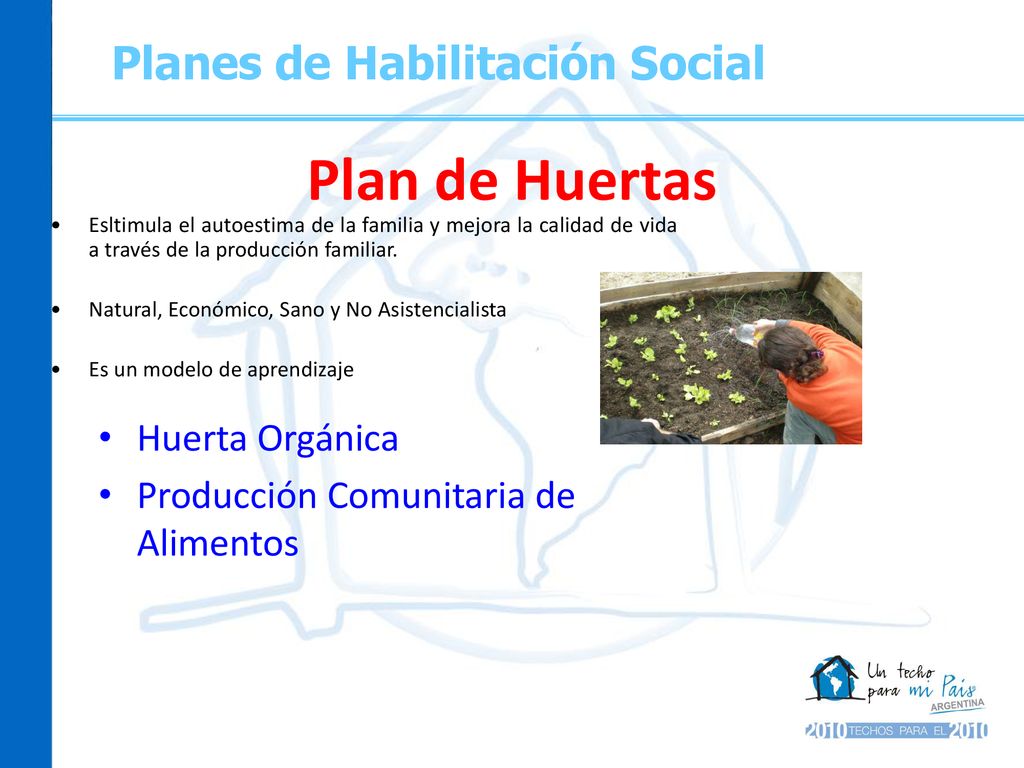 Planes de Habilitación Social

Plan de Huertas

• Esltimula el autoestima de la familia y mejora la calidad de vida a través de la producción familiar.

• Natural, Económico, Sano y No Asistencialista

• Es un modelo de aprendizaje

• Huerta Orgánica
• Producción Comunitaria de Alimentos

Un techo para mi País ARGENTINA
2010 TECHOS PARA EL 2010